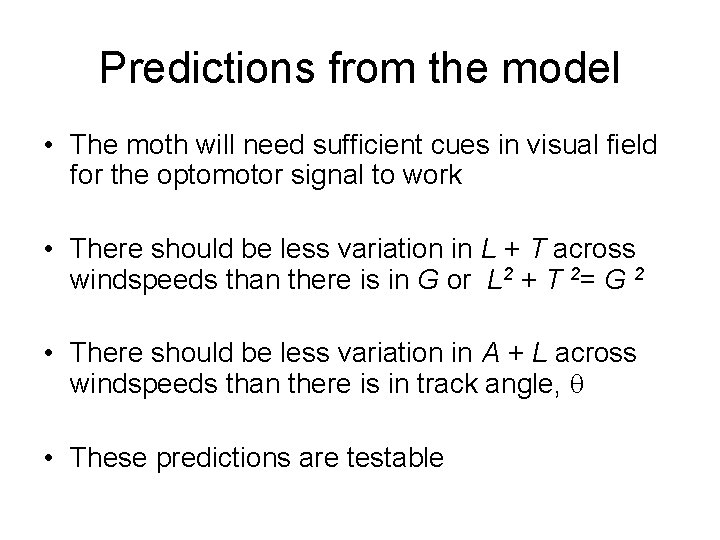 Predictions from the model

• The moth will need sufficient cues in visual field for the optomotor signal to work

• There should be less variation in $L + T$ across windspeeds than there is in $G$ or $L^2 + T^2 = G^2$

• There should be less variation in $A + L$ across windspeeds than there is in track angle, $\theta$

• These predictions are testable